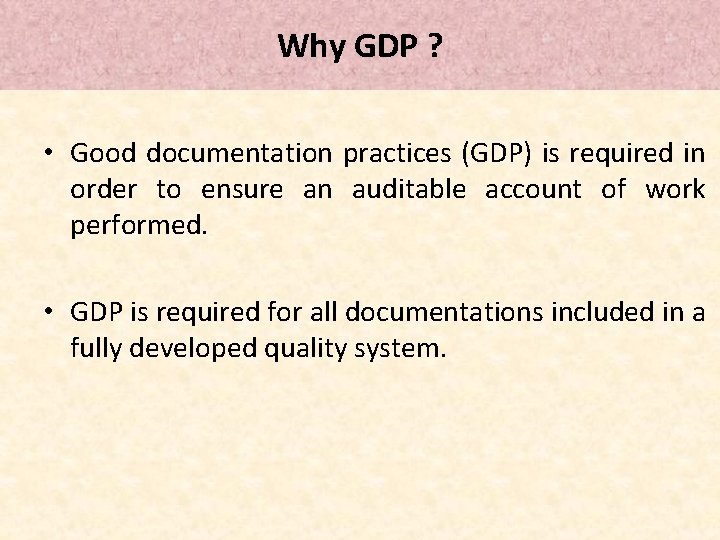 Why GDP ?

• Good documentation practices (GDP) is required in order to ensure an auditable account of work performed.

• GDP is required for all documentations included in a fully developed quality system.